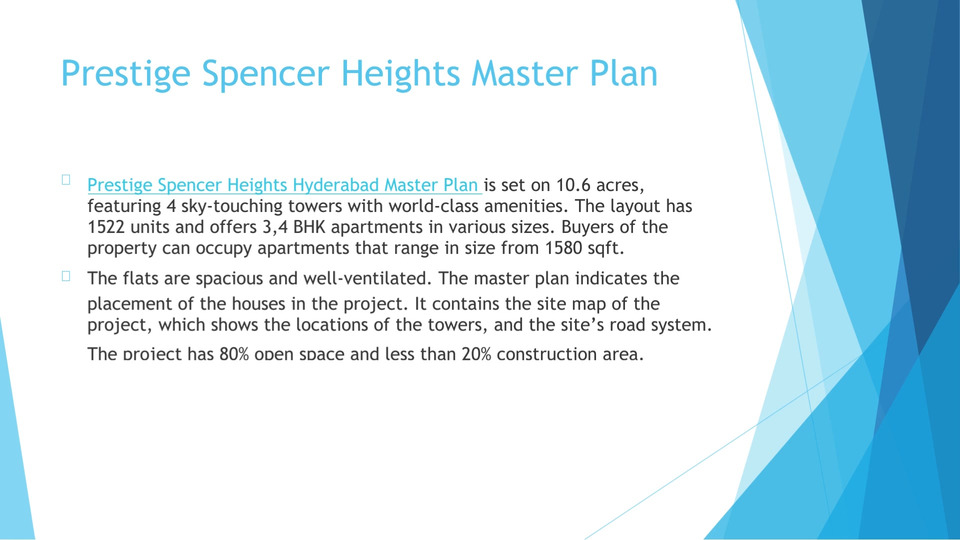 Prestige Spencer Heights Master Plan

Prestige Spencer Heights Hyderabad Master Plan is set on 10.6 acres, featuring 4 sky-touching towers with world-class amenities. The layout has 1522 units and offers 3,4 BHK apartments in various sizes. Buyers of the property can occupy apartments that range in size from 1580 sqft.

The flats are spacious and well-ventilated. The master plan indicates the placement of the houses in the project. It contains the site map of the project, which shows the locations of the towers, and the site's road system. The project has 80% open space and less than 20% construction area.